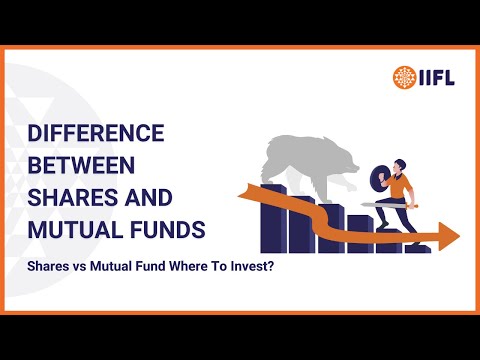 IIFL

DIFFERENCE BETWEEN SHARES AND MUTUAL FUNDS

Shares vs Mutual Fund Where To Invest?